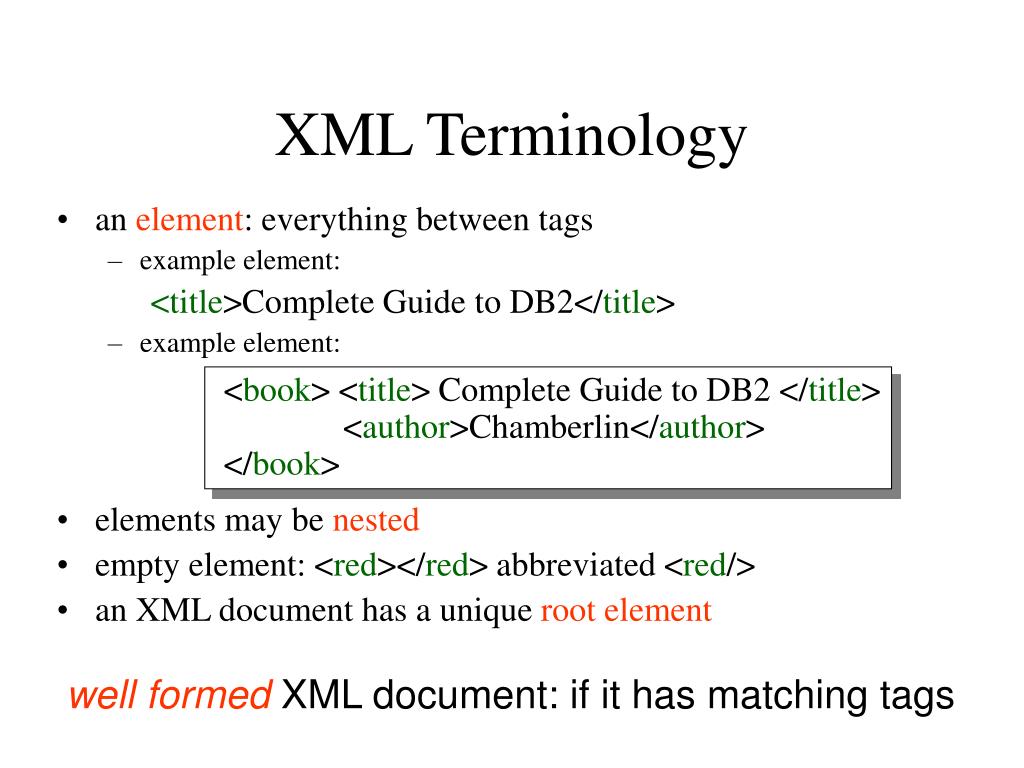 XML Terminology

• an element: everything between tags
  – example element:
    <title>Complete Guide to DB2</title>
  – example element:

<book> <title> Complete Guide to DB2 </title>
<author>Chamberlin</author>
</book>

• elements may be nested
• empty element: <red></red> abbreviated <red/>
• an XML document has a unique root element

well formed XML document: if it has matching tags